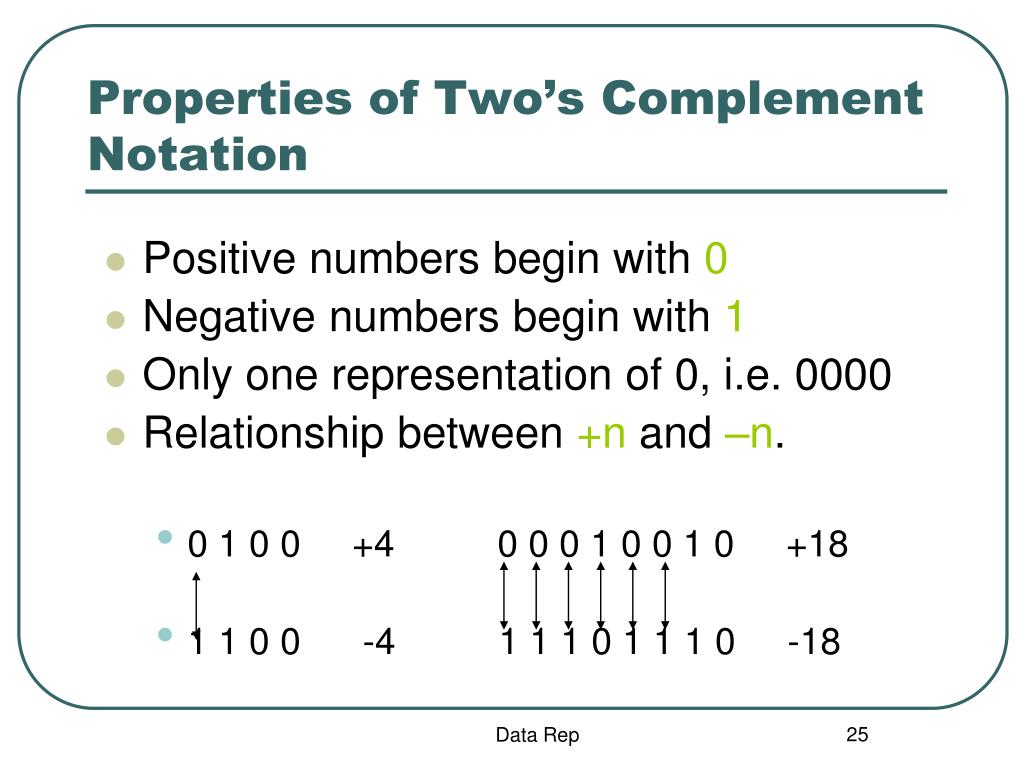 Properties of Two's Complement Notation

- Positive numbers begin with 0
- Negative numbers begin with 1
- Only one representation of 0, i.e. 0000
- Relationship between +n and –n.

- 0 1 0 0 +4 0 0 0 1 0 0 1 0 +18
- 1 1 0 0 -4 1 1 1 0 1 1 1 0 -18

Data Rep

25